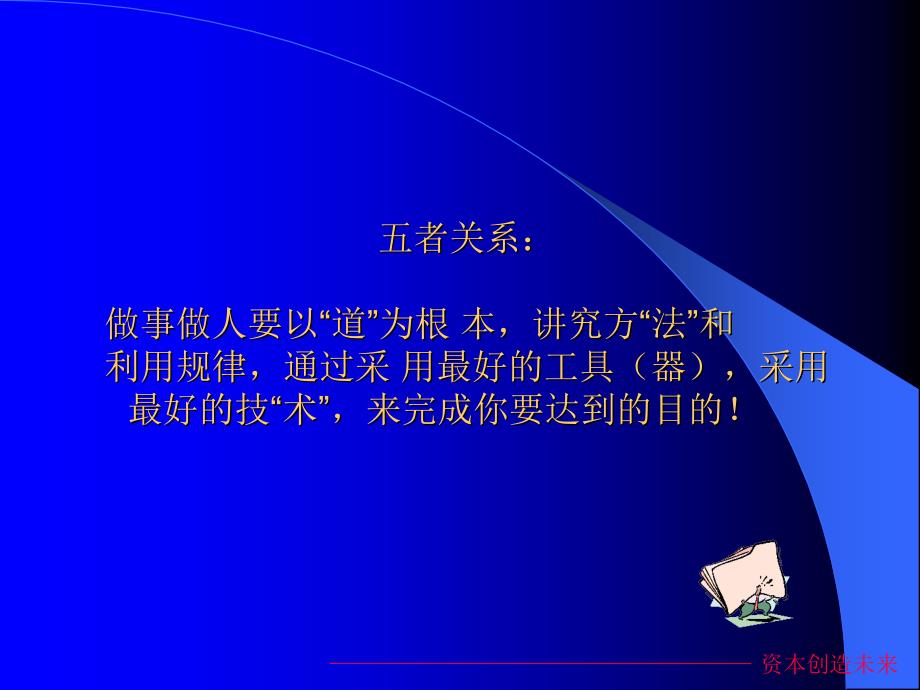 五者关系：

做事做人要以“道”为根 本，讲究方“法”和利用规律，通过采 用最好的工具（器），采用最好的技“术”，来完成你要达到的目的！

资本创造未来